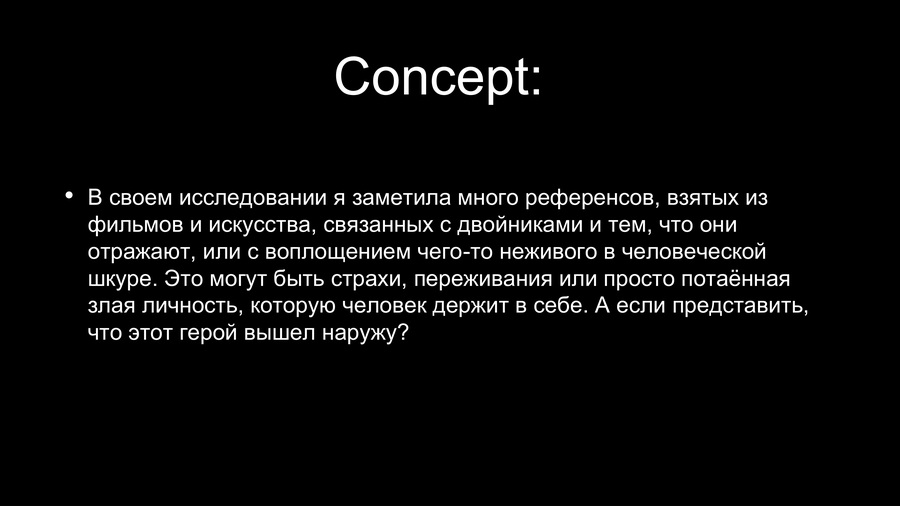 Concept:

• В своем исследовании я заметила много референсов, взятых из фильмов и искусства, связанных с двойниками и тем, что они отражают, или с воплощением чего-то неживого в человеческой шкуре. Это могут быть страхи, переживания или просто потаённая злая личность, которую человек держит в себе. А если представить, что этот герой вышел наружу?